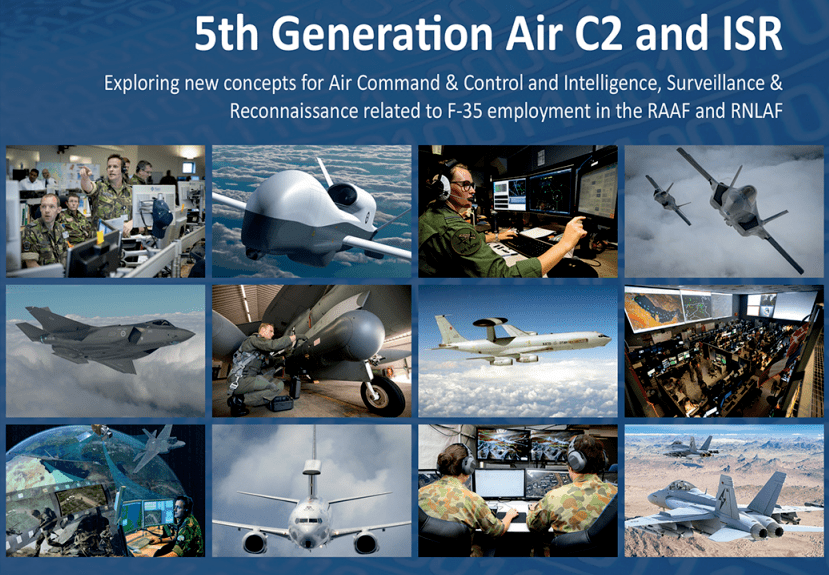 5th Generation Air C2 and ISR

Exploring new concepts for Air Command & Control and Intelligence, Surveillance & Reconnaissance related to F-35 employment in the RAAF and RNLAF